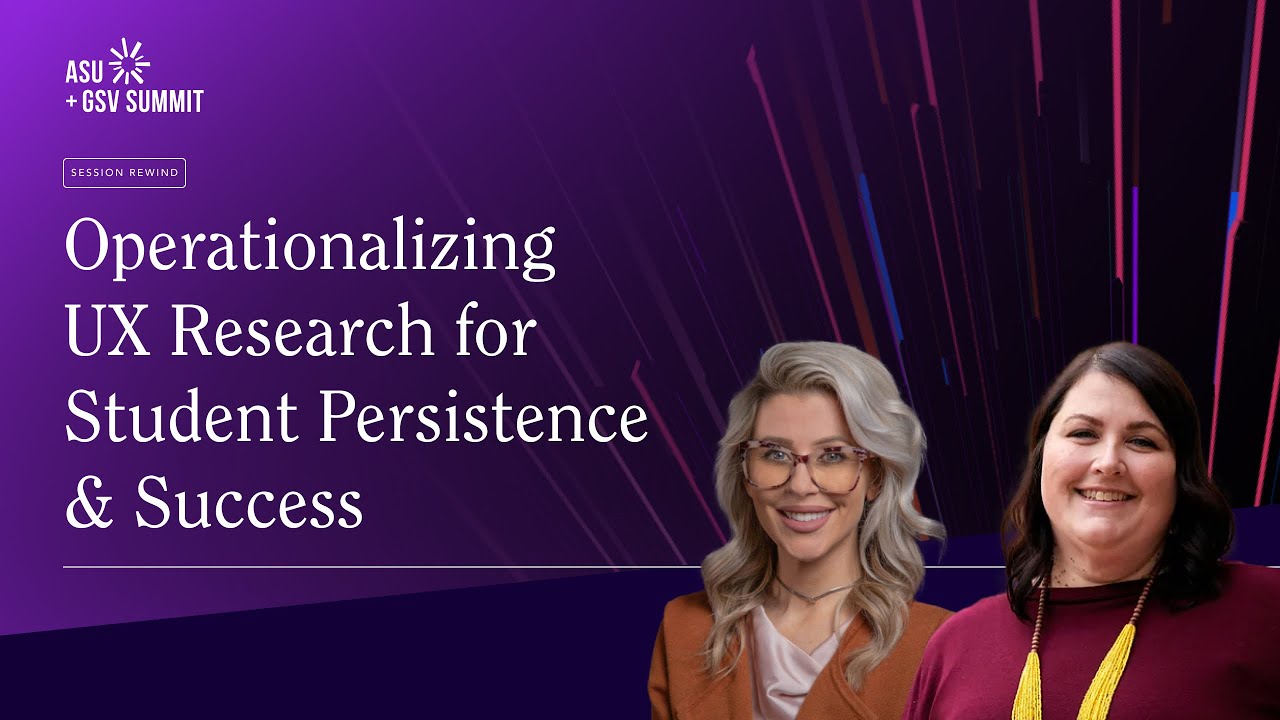 ASU
+ GSV SUMMIT

SESSION REWIND

Operationalizing UX Research for Student Persistence & Success